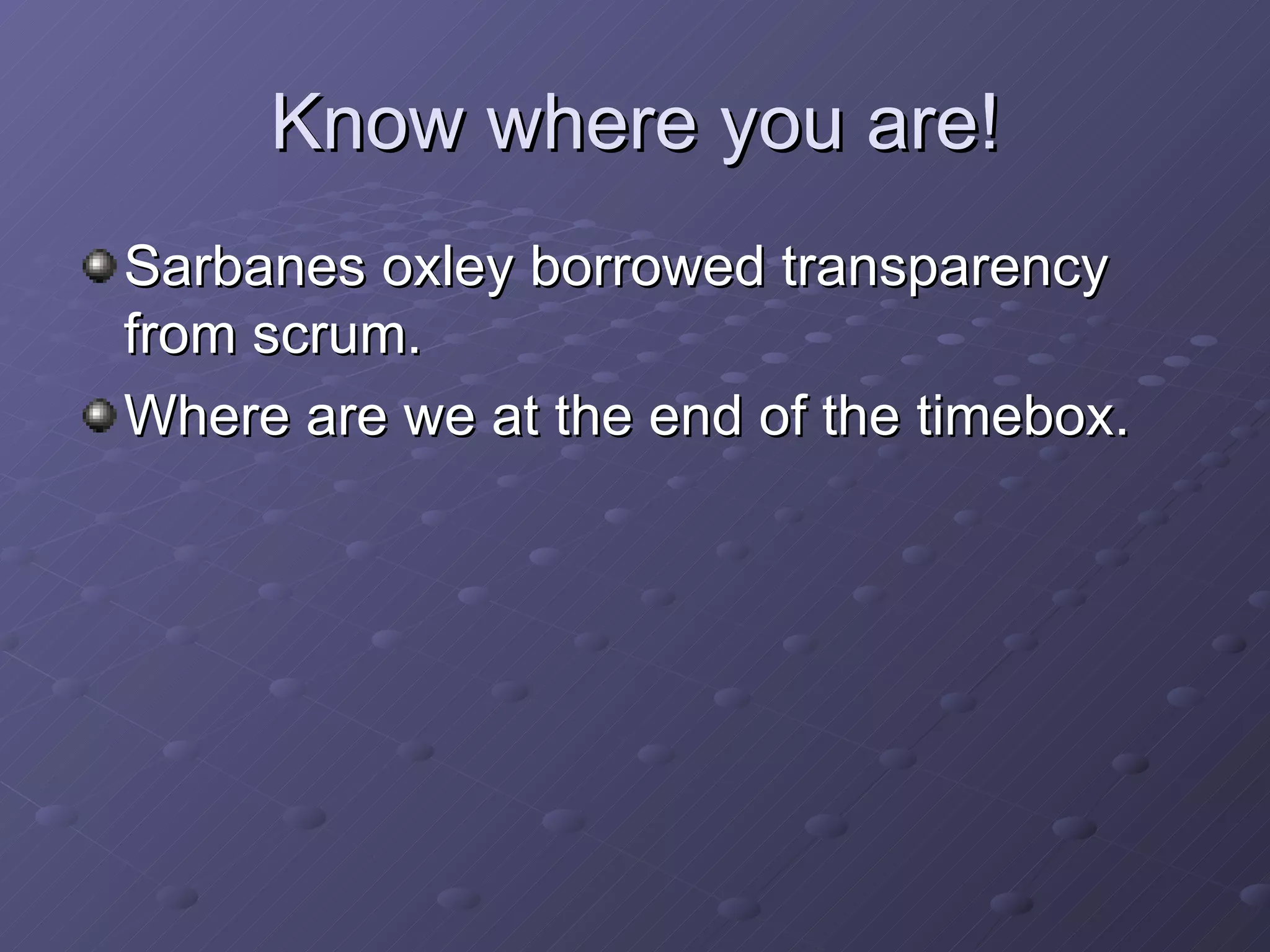 Know where you are!

Sarbanes oxley borrowed transparency from scrum.

Where are we at the end of the timebox.